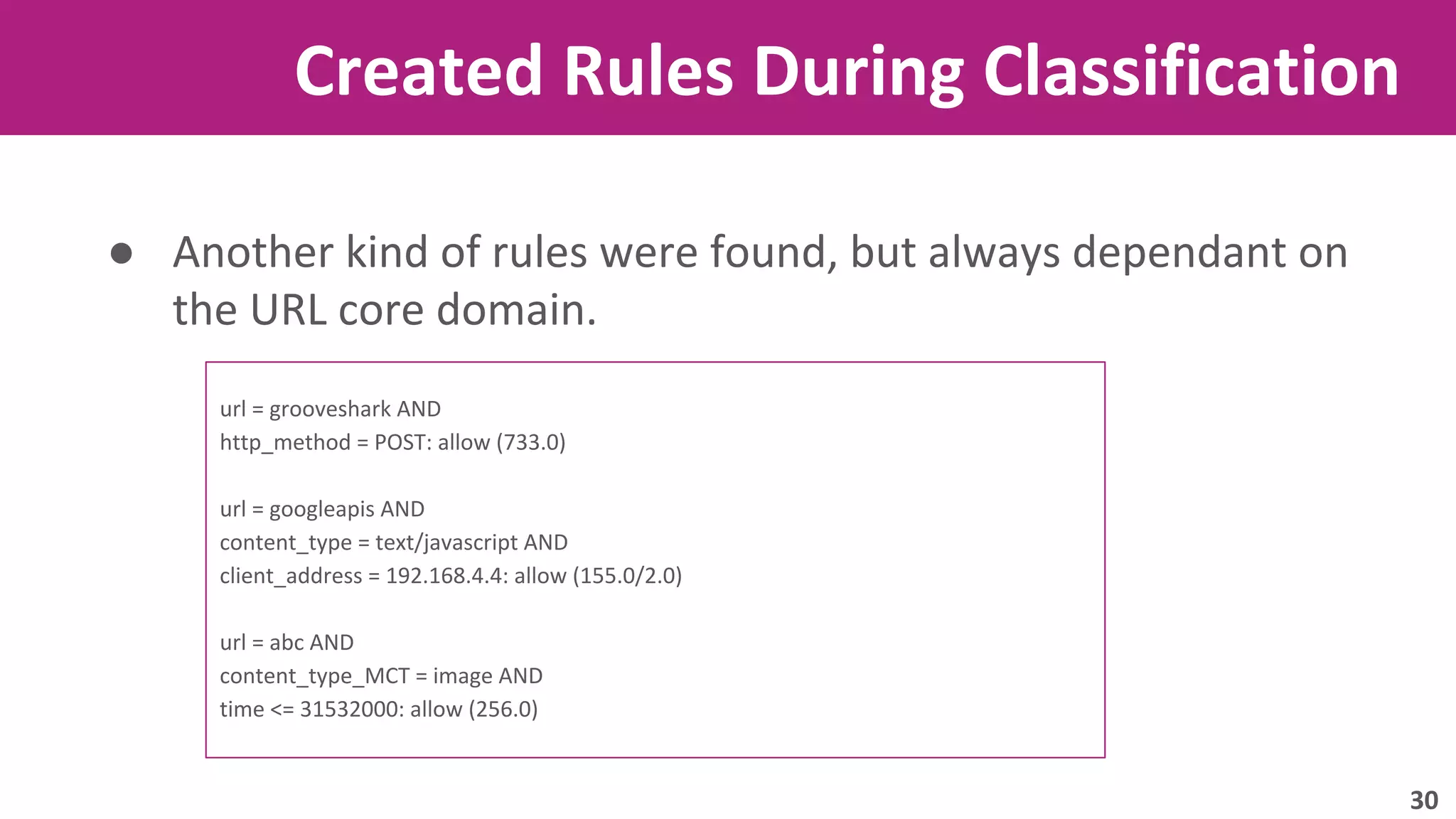 Created Rules During Classification

● Another kind of rules were found, but always dependant on the URL core domain.

url = grooveshark AND
http_method = POST: allow (733.0)

url = googleapis AND
content_type = text/javascript AND
client_address = 192.168.4.4: allow (155.0/2.0)

url = abc AND
content_type_MCT = image AND
time <= 31532000: allow (256.0)

30